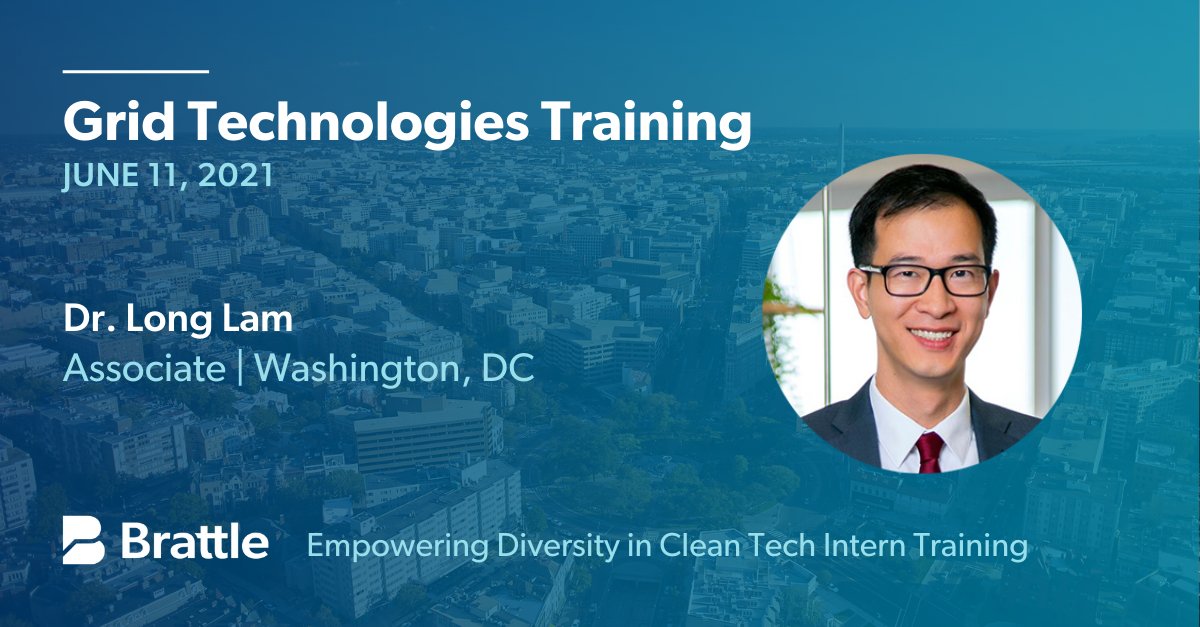 Grid Technologies Training
JUNE 11, 2021

Dr. Long Lam
Associate | Washington, DC

Brattle Empowering Diversity in Clean Tech Intern Training